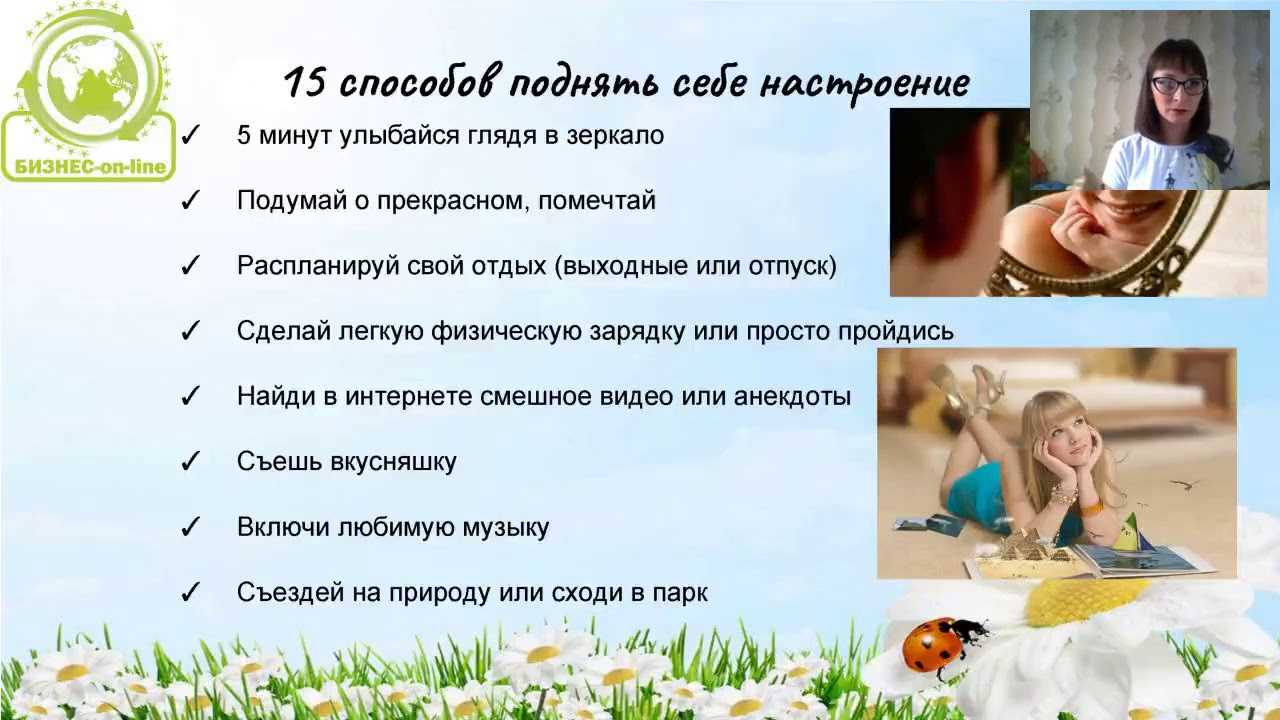 БИЗНЕС-on-line

15 способов поднять себе настроение

✓ 5 минут улыбайся глядя в зеркало

✓ Подумай о прекрасном, помечтай

✓ Распланируй свой отдых (выходные или отпуск)

✓ Сделай легкую физическую зарядку или просто пройдись

✓ Найди в интернете смешное видео или анекдоты

✓ Съешь вкусняшку

✓ Включи любимую музыку

✓ Съездей на природу или сходи в парк